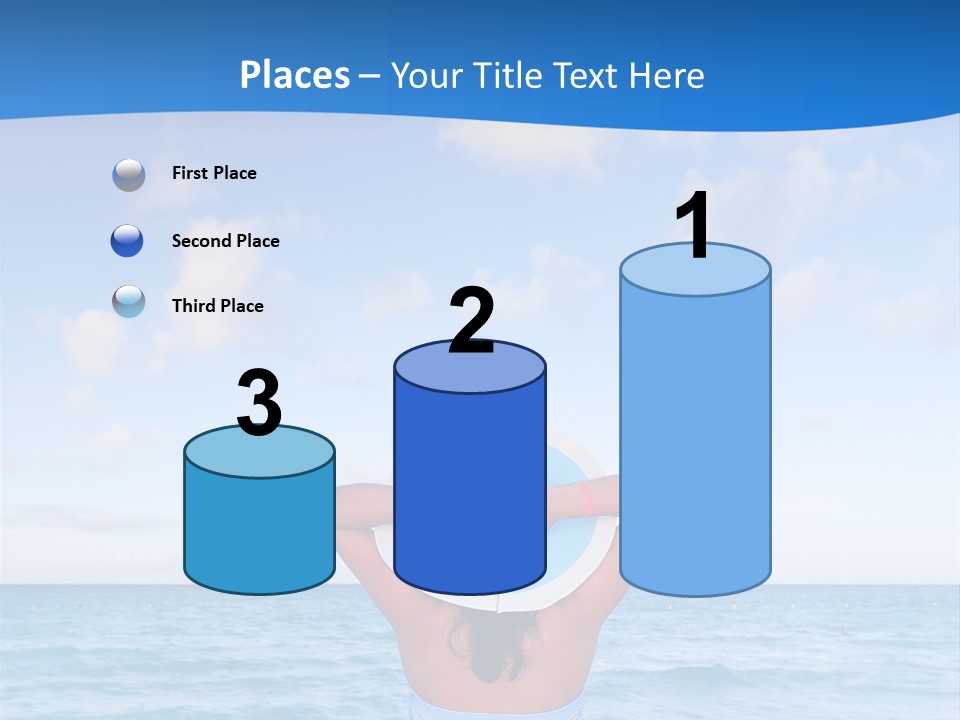 Places – Your Title Text Here

First Place

Second Place

Third Place

3

2

1